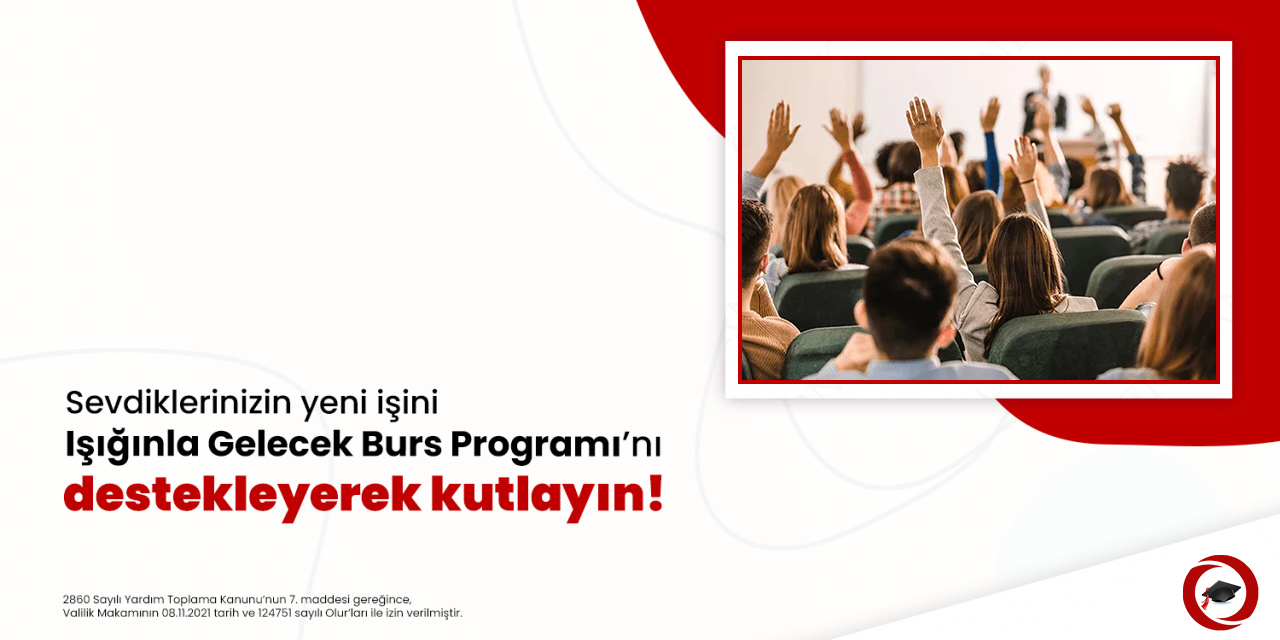 Sevdiklerinizin yeni işini
Işığınla Gelecek Burs Programı'nı
destekleyerek kutlayın!

2860 Sayılı Yardım Toplama Kanunu'nun 7. maddesi gereğince,
Valilik Makamının 08.11.2021 tarih ve 124751 sayılı Olur'ları ile izin verilmiştir.